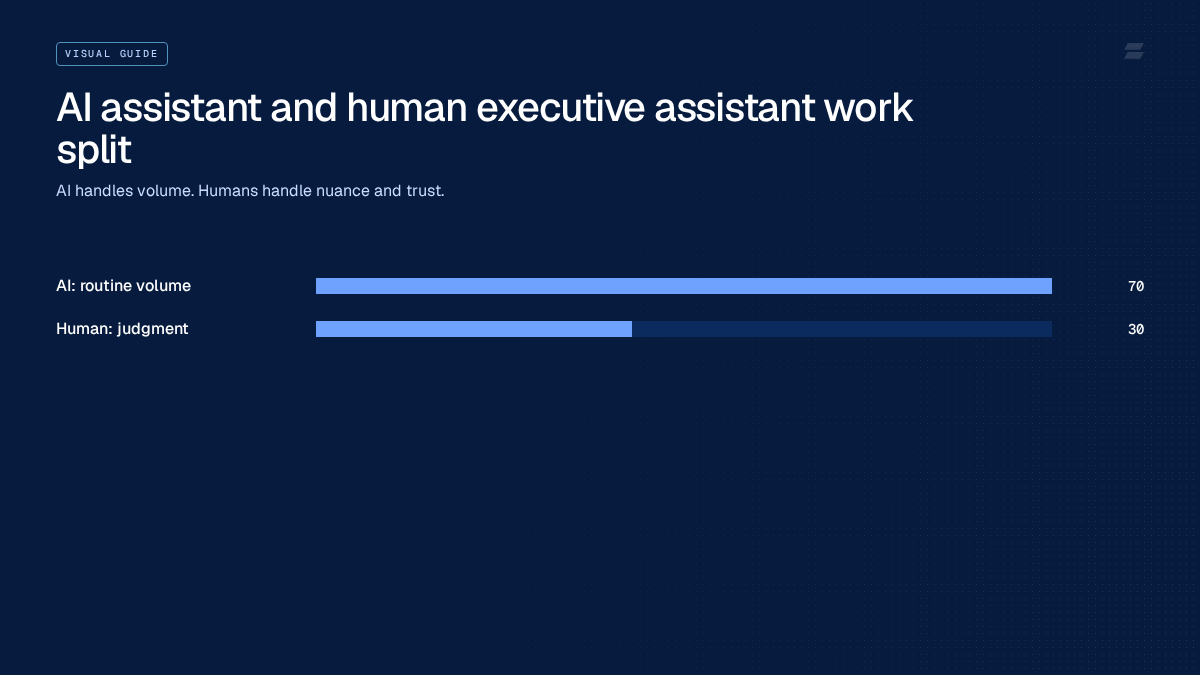 VISUAL GUIDE

AI assistant and human executive assistant work split

AI handles volume. Humans handle nuance and trust.

AI: routine volume 70

Human: judgment 30